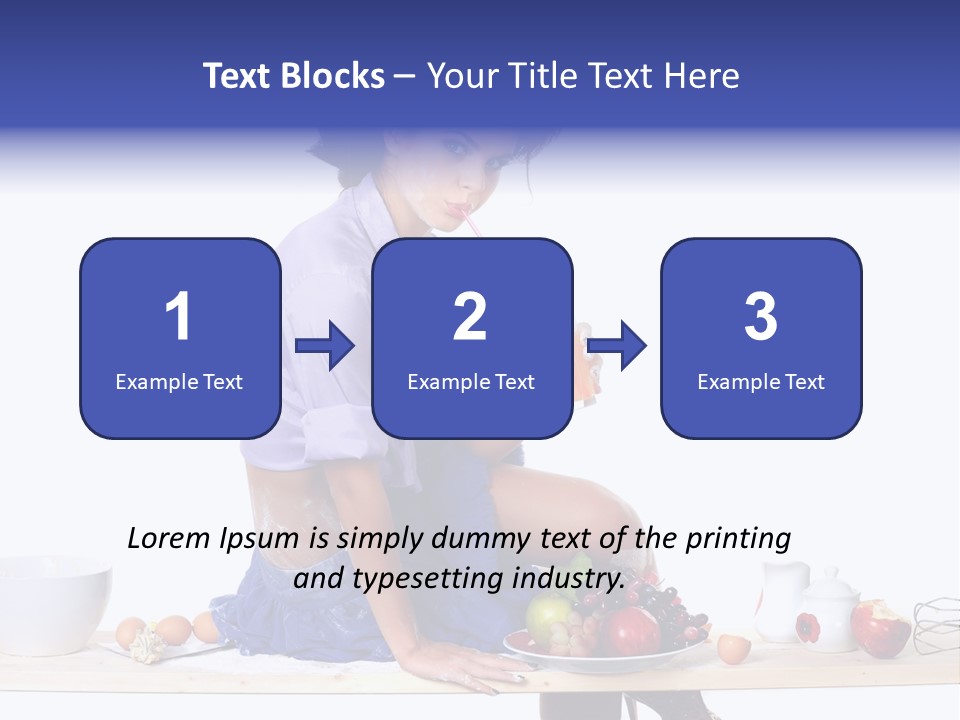 Text Blocks – Your Title Text Here

1
Example Text

2
Example Text

3
Example Text

Lorem Ipsum is simply dummy text of the printing and typesetting industry.